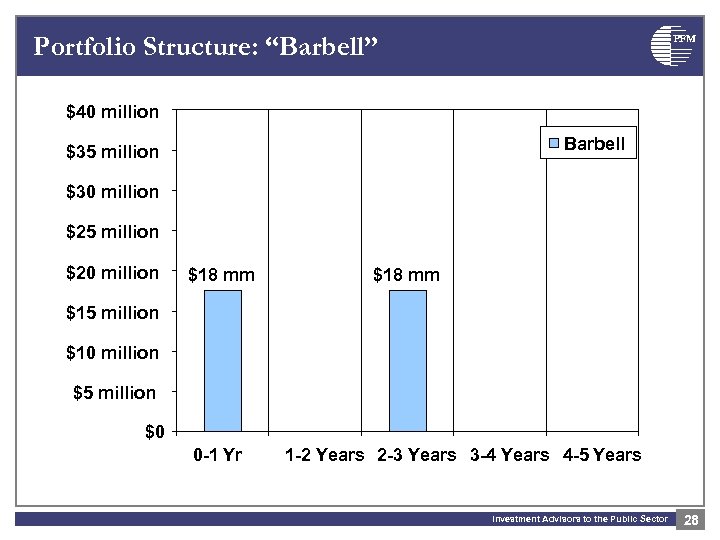 Portfolio Structure: "Barbell"

PFM

$40 million
$35 million
$30 million
$25 million
$20 million
$15 million
$10 million
$5 million
$0

Barbell

$18 mm
$18 mm

0-1 Yr
1-2 Years
2-3 Years
3-4 Years
4-5 Years

Investment Advisors to the Public Sector
28